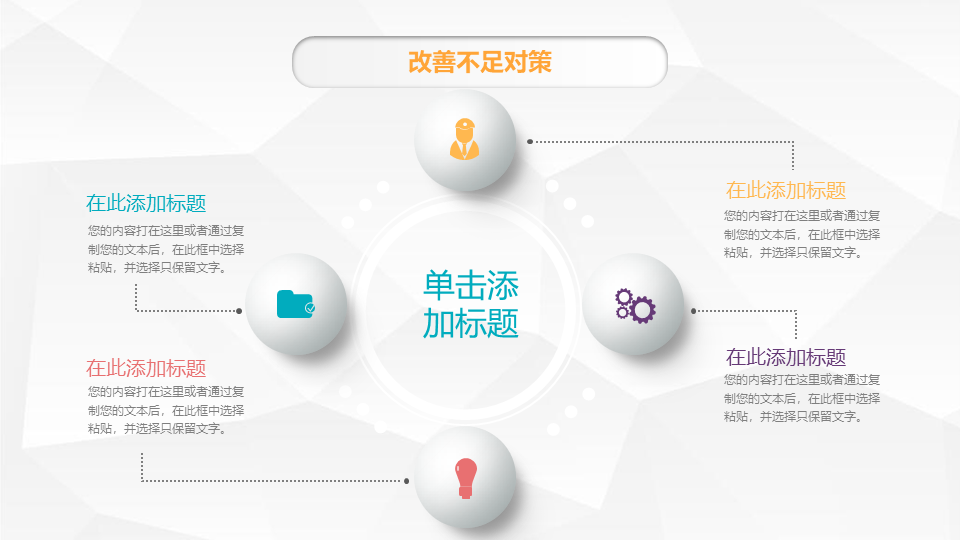 改善不足对策

在此添加标题
您的内容打在这里或者通过复制您的文本后，在此框中选择粘贴，并选择只保留文字。

在此添加标题
您的内容打在这里或者通过复制您的文本后，在此框中选择粘贴，并选择只保留文字。

单击添加标题

在此添加标题
您的内容打在这里或者通过复制您的文本后，在此框中选择粘贴，并选择只保留文字。

在此添加标题
您的内容打在这里或者通过复制您的文本后，在此框中选择粘贴，并选择只保留文字。